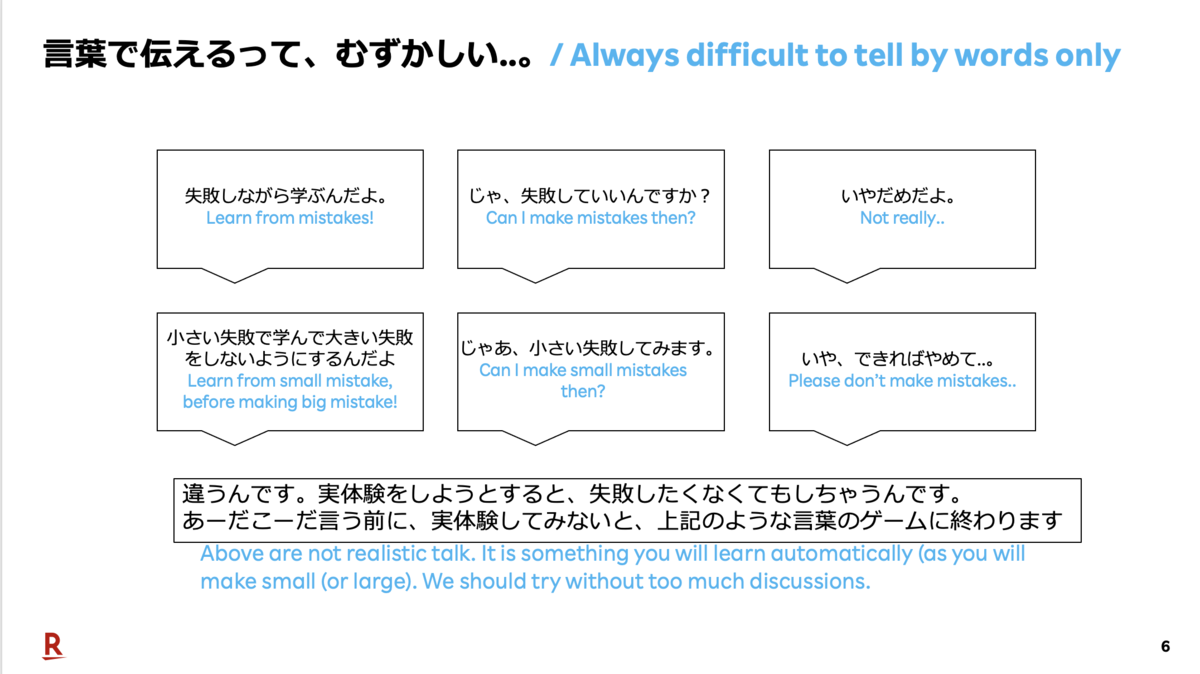 言葉で伝えるって、むずかしい…。 / Always difficult to tell by words only

失敗しながら学ぶんだよ。
Learn from mistakes!

じゃ、失敗していいんですか？
Can I make mistakes then?

いやだめだよ。
Not really..

小さい失敗で学んで大きい失敗をしないようにするんだよ
Learn from small mistake, before making big mistake!

じゃあ、小さい失敗してみます。
Can I make small mistakes then?

いや、できればやめて…。
Please don't make mistakes..

違うんです。実体験をしようとすると、失敗したくなくてもしちゃうんです。
あーだこーだ言う前に、実体験してみないと、上記のような言葉のゲームに終わります

Above are not realistic talk. It is something you will learn automatically (as you will make small (or large). We should try without too much discussions.

R

6